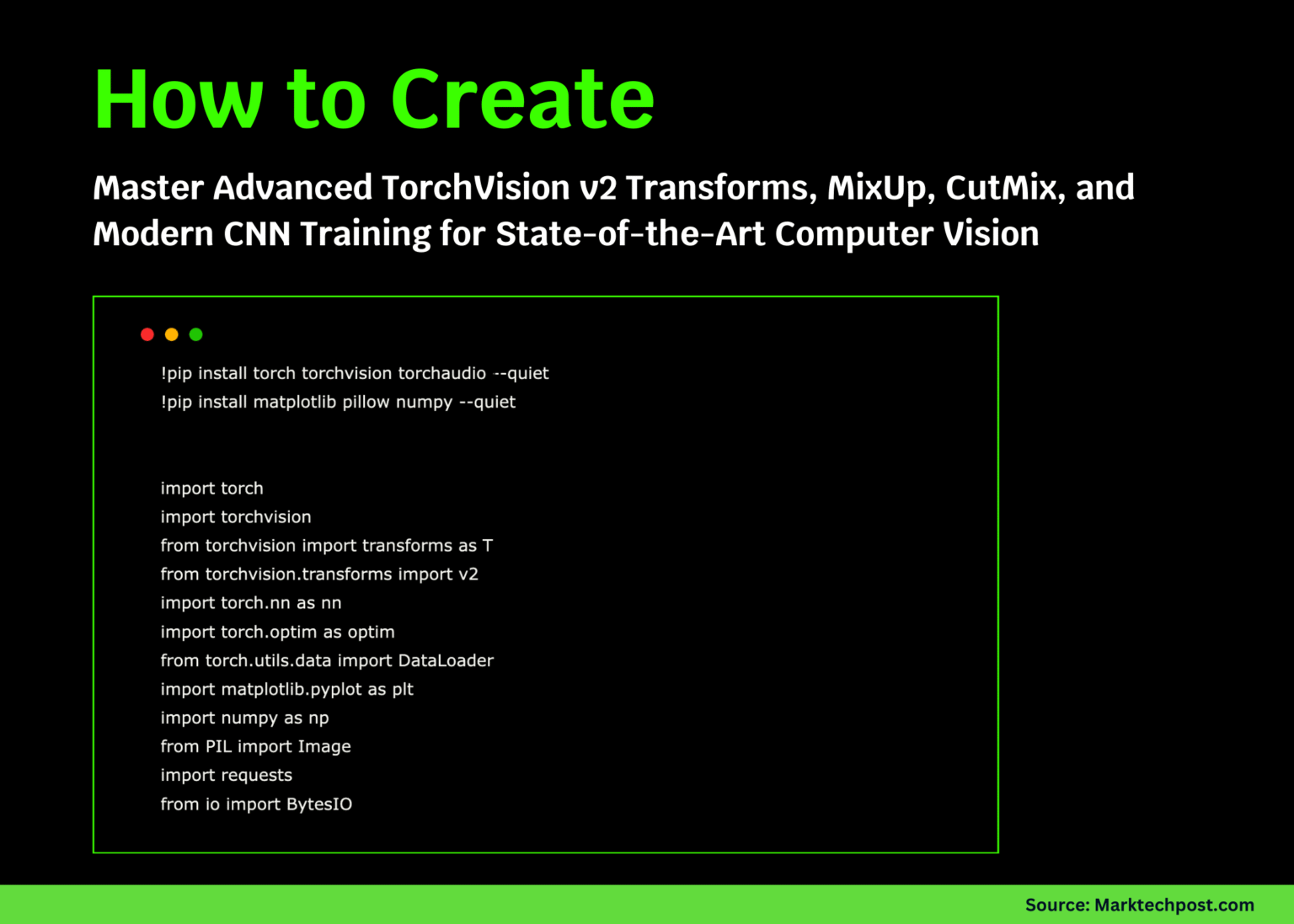 How to Create

Master Advanced TorchVision v2 Transforms, MixUp, CutMix, and Modern CNN Training for State-of-the-Art Computer Vision

!pip install torch torchvision torchaudio --quiet
!pip install matplotlib pillow numpy --quiet

import torch
import torchvision
from torchvision import transforms as T
from torchvision.transforms import v2
import torch.nn as nn
import torch.optim as optim
from torch.utils.data import DataLoader
import matplotlib.pyplot as plt
import numpy as np
from PIL import Image
import requests
from io import BytesIO

Source: Marktechpost.com